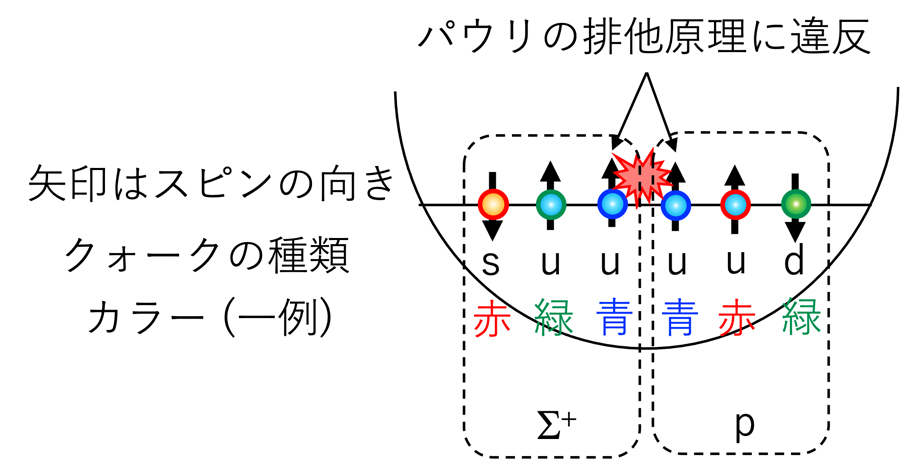 パウリの排他原理に違反

矢印はスピンの向き

クォークの種類

カラー (一例)

s u u u u d

赤 緑 青 青 赤 緑

$\Sigma^+$

p